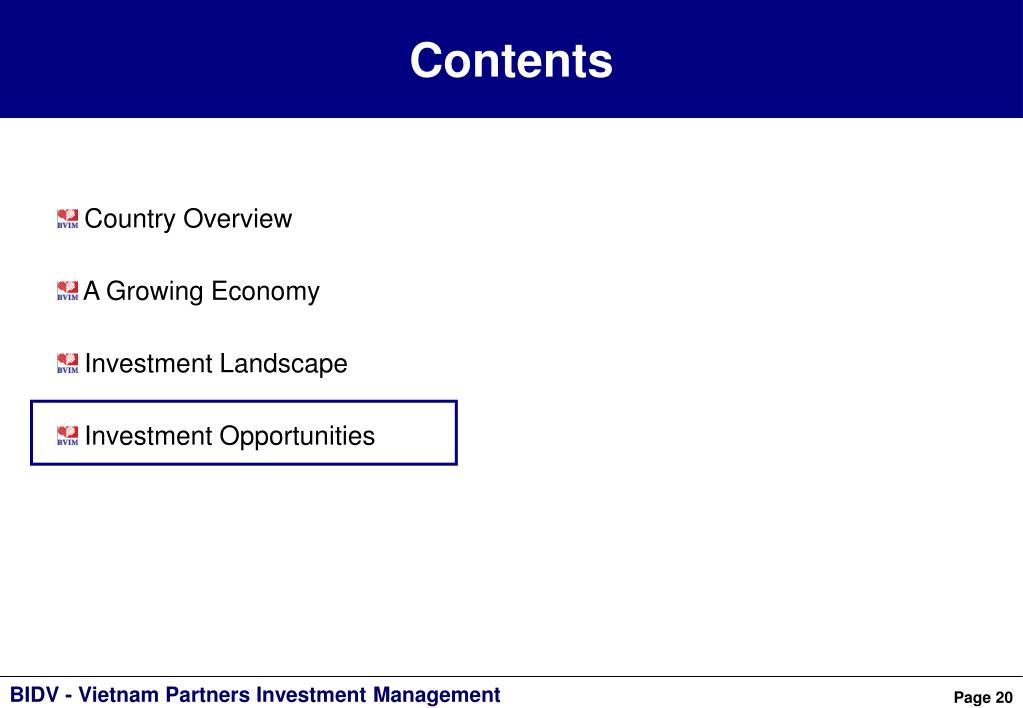 Contents

BVIM Country Overview

BVIM A Growing Economy

BVIM Investment Landscape

BVIM Investment Opportunities

BIDV - Vietnam Partners Investment Management

Page 20